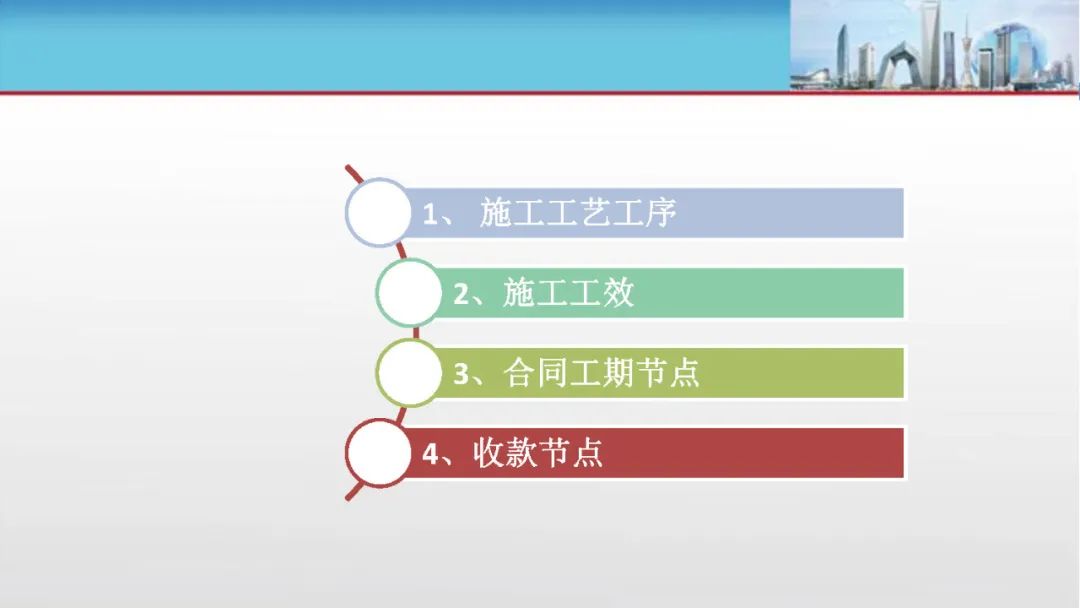 1、 施工工艺工序

2、施工工效

3、合同工期节点

4、收款节点